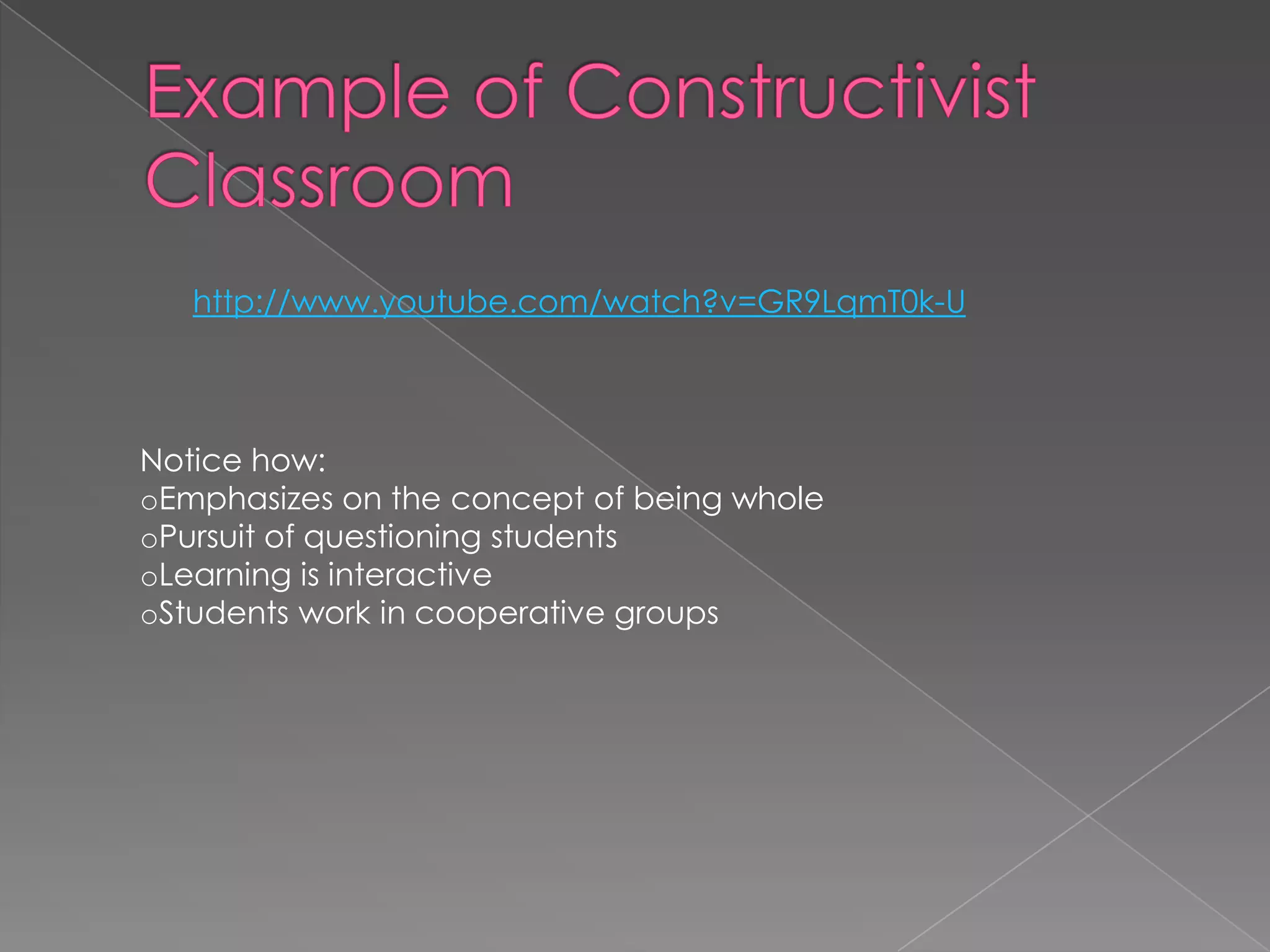 Example of Constructivist Classroom

http://www.youtube.com/watch?v=GR9LqmT0k-U

Notice how:
oEmphasizes on the concept of being whole
oPursuit of questioning students
oLearning is interactive
oStudents work in cooperative groups